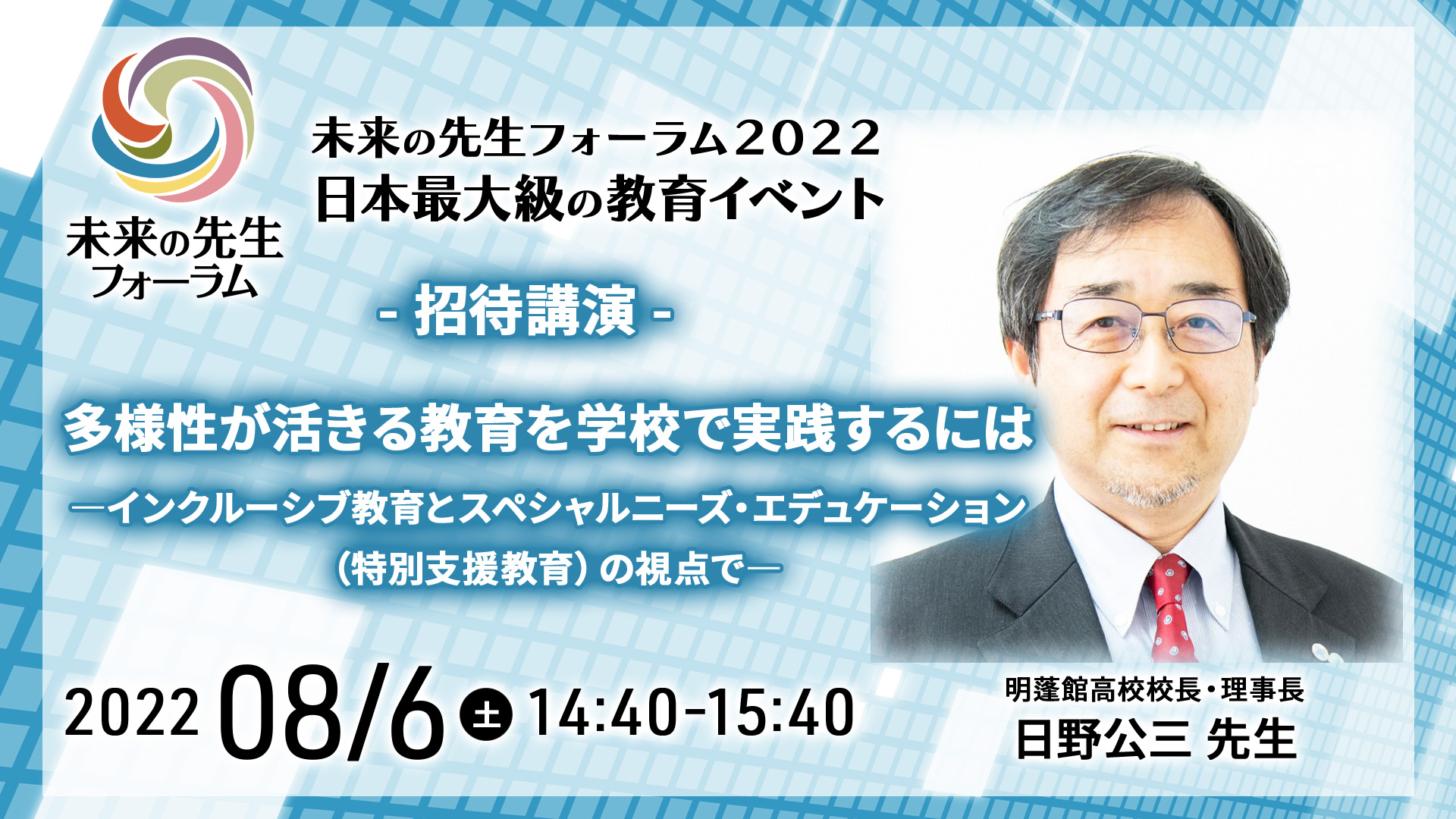 未来の先生フォーラム

未来の先生フォーラム2022
日本最大級の教育イベント

- 招待講演 -

多様性が活きる教育を学校で実践するには
―インクルーシブ教育とスペシャルニーズ・エデュケーション（特別支援教育）の視点で―

2022 08/6 土 14:40-15:40

明蓬館高校校長・理事長
日野公三 先生